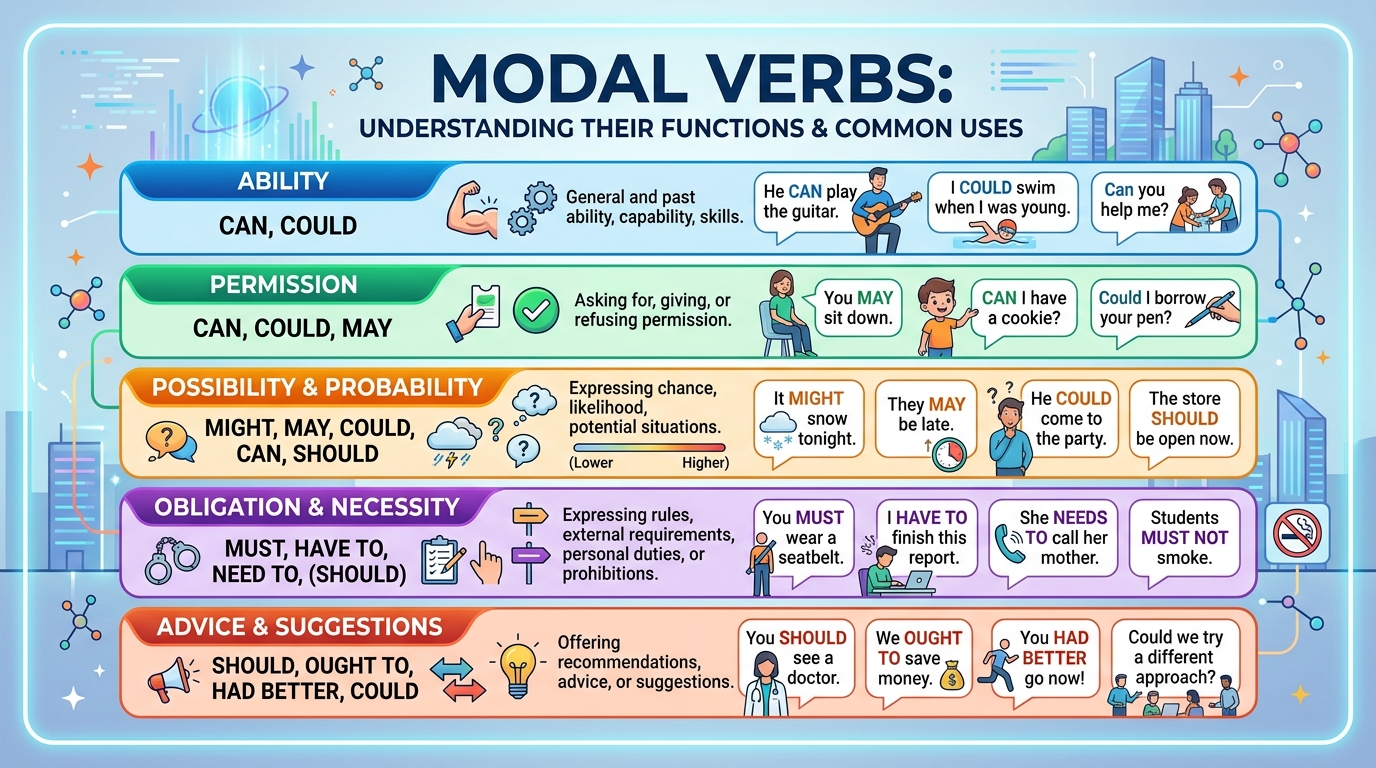 MODAL VERBS:
UNDERSTANDING THEIR FUNCTIONS & COMMON USES

ABILITY
CAN, COULD
General and past ability, capability, skills.
He CAN play the guitar.
I COULD swim when I was young.
Can you help me?

PERMISSION
CAN, COULD, MAY
Asking for, giving, or refusing permission.
You MAY sit down.
CAN I have a cookie?
Could I borrow your pen?

POSSIBILITY & PROBABILITY
MIGHT, MAY, COULD, CAN, SHOULD
Expressing chance, likelihood, potential situations.
(Lower Higher)
It MIGHT snow tonight.
They MAY be late.
He COULD come to the party.
The store SHOULD be open now.

OBLIGATION & NECESSITY
MUST, HAVE TO, NEED TO, (SHOULD)
Expressing rules, external requirements, personal duties, or prohibitions.
You MUST wear a seatbelt.
I HAVE TO finish this report.
She NEEDS TO call her mother.
Students MUST NOT smoke.

ADVICE & SUGGESTIONS
SHOULD, OUGHT TO, HAD BETTER, COULD
Offering recommendations, advice, or suggestions.
You SHOULD see a doctor.
We OUGHT TO save money.
You HAD BETTER go now!
Could we try a different approach?